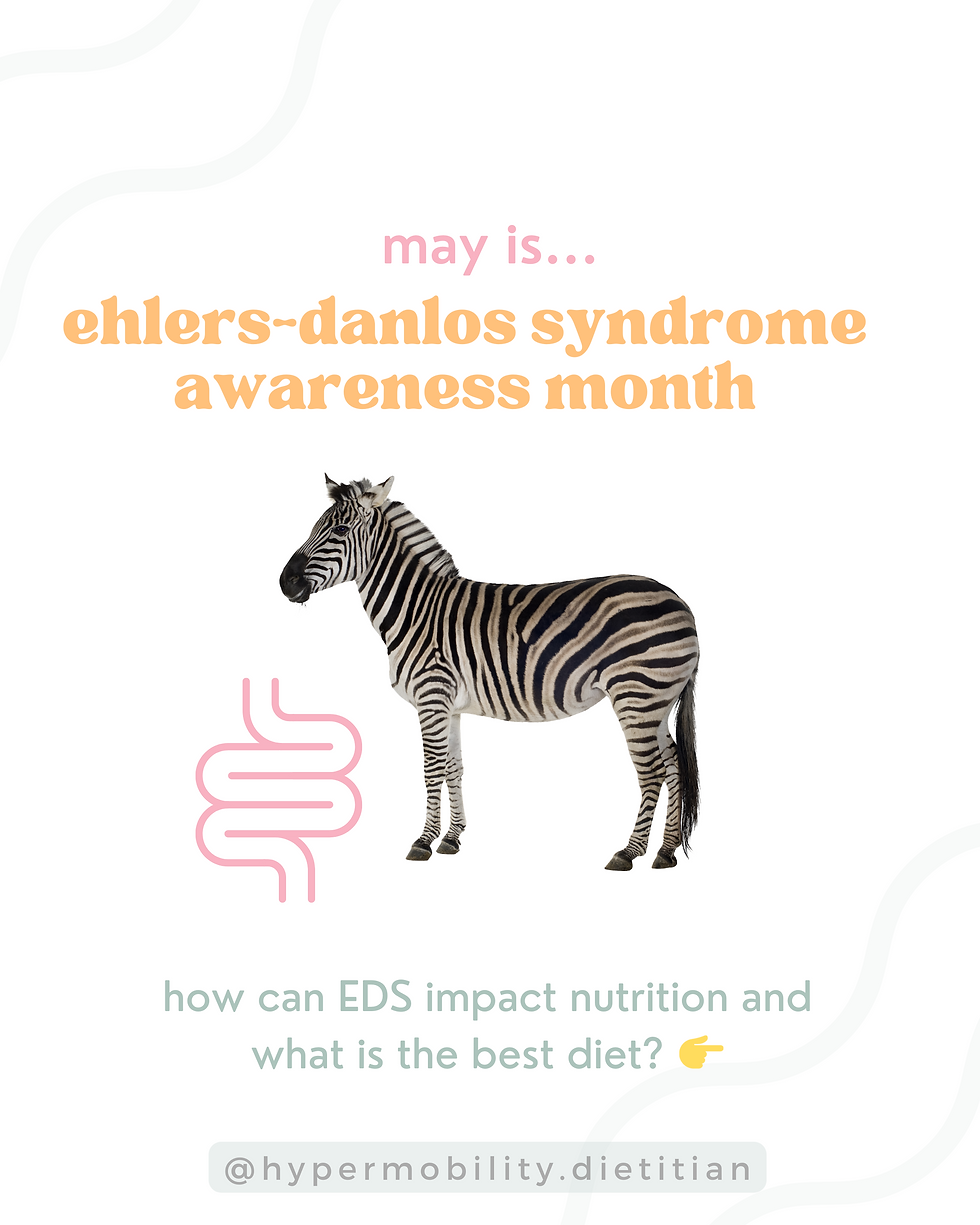 may is...

ehlers-danlos syndrome awareness month

how can EDS impact nutrition and what is the best diet? 👉

@hypermobility.dietitian